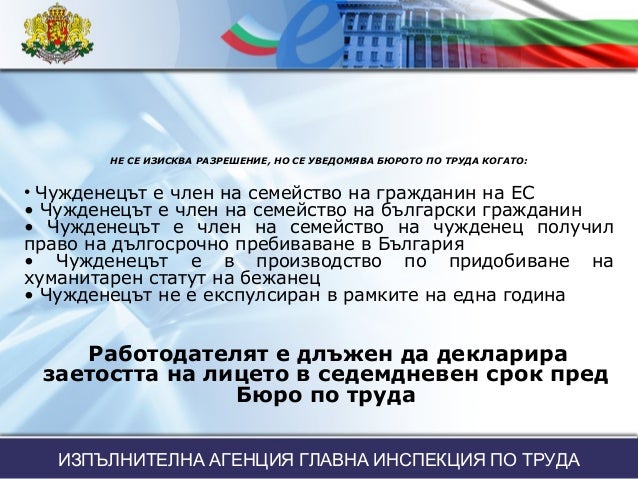 НЕ СЕ ИЗИСКВА РАЗРЕШЕНИЕ, НО СЕ УВЕДОМЯВА БЮРОТО ПО ТРУДА КОГАТО:

• Чужденецът е член на семейство на гражданин на ЕС
• Чужденецът е член на семейство на български гражданин
• Чужденецът е член на семейство на чужденец получил право на дългосрочно пребиваване в България
• Чужденецът е в производство по придобиване на хуманитарен статут на бежанец
• Чужденецът не е експулсиран в рамките на една година

Работодателят е длъжен да декларира заетостта на лицето в седемдневен срок пред Бюро по труда

ИЗПЪЛНИТЕЛНА АГЕНЦИЯ ГЛАВНА ИНСПЕКЦИЯ ПО ТРУДА